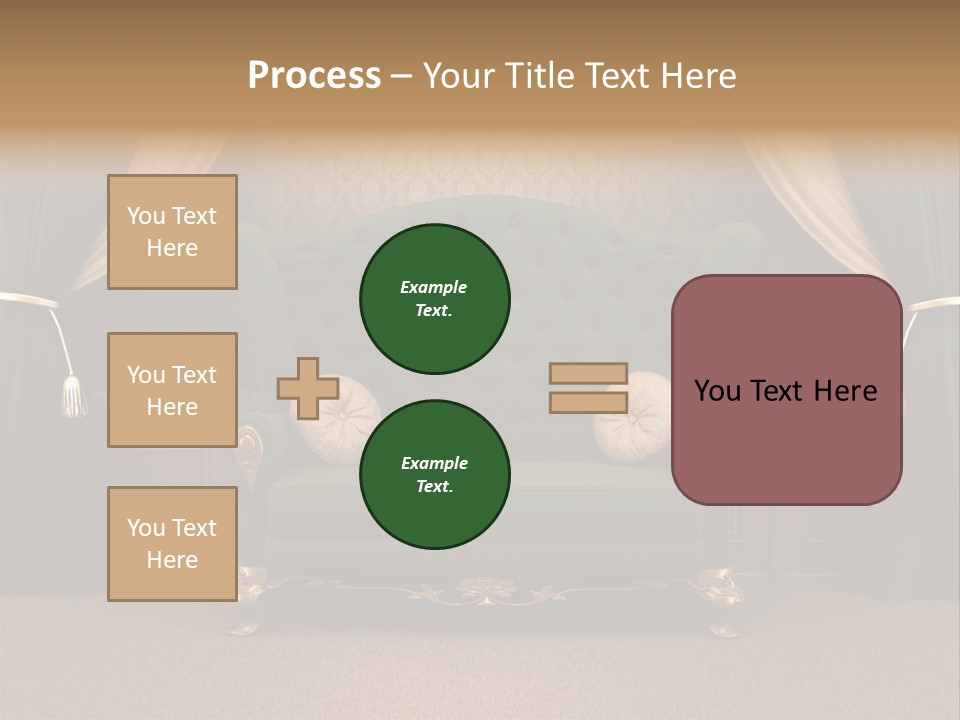 Process – Your Title Text Here

You Text Here

You Text Here

You Text Here

Example Text.

Example Text.

You Text Here